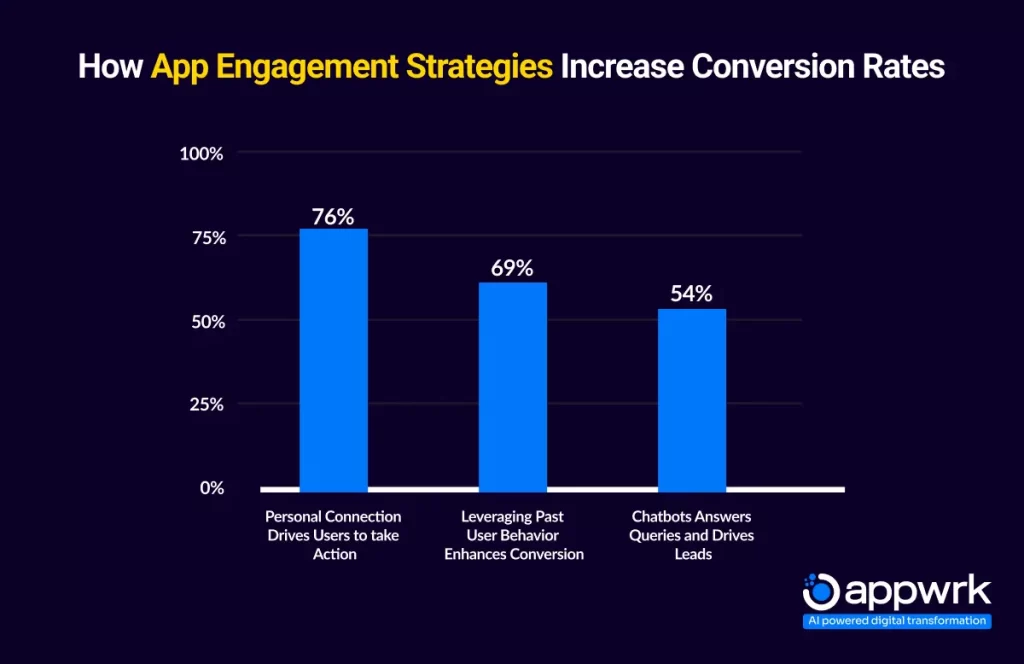 How App Engagement Strategies Increase Conversion Rates

100%
75%
50%
25%
0%

76%
69%
54%

Personal Connection Drives Users to take Action

Leveraging Past User Behavior Enhances Conversion

Chatbots Answers Queries and Drives Leads

appwrk
AI powered digital transformation